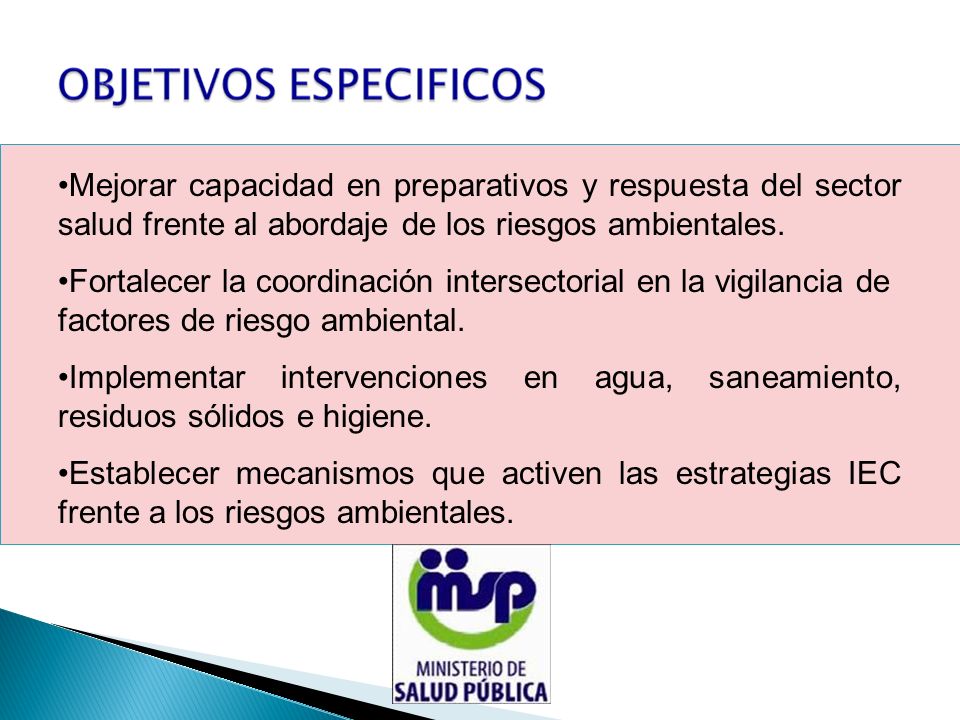 OBJETIVOS ESPECIFICOS

•Mejorar capacidad en preparativos y respuesta del sector salud frente al abordaje de los riesgos ambientales.

•Fortalecer la coordinación intersectorial en la vigilancia de factores de riesgo ambiental.

•Implementar intervenciones en agua, saneamiento, residuos sólidos e higiene.

•Establecer mecanismos que activen las estrategias IEC frente a los riesgos ambientales.

msp

MINISTERIO DE
SALUD PÚBLICA